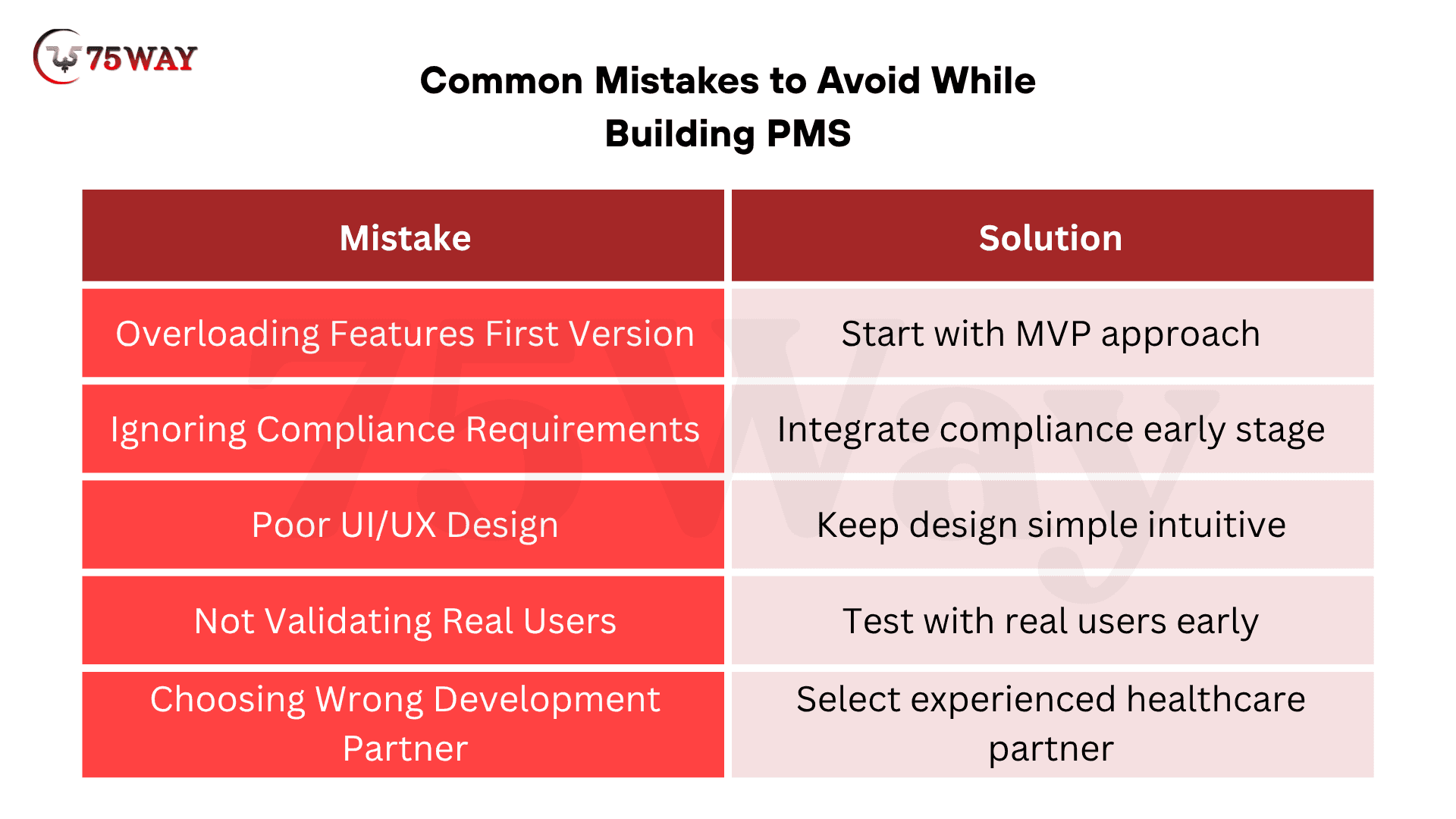 75WAY

Common Mistakes to Avoid While Building PMS

| Mistake | Solution |
|---|---|
| Overloading Features First Version | Start with MVP approach |
| Ignoring Compliance Requirements | Integrate compliance early stage |
| Poor UI/UX Design | Keep design simple intuitive |
| Not Validating Real Users | Test with real users early |
| Choosing Wrong Development Partner | Select experienced healthcare partner |

75Way